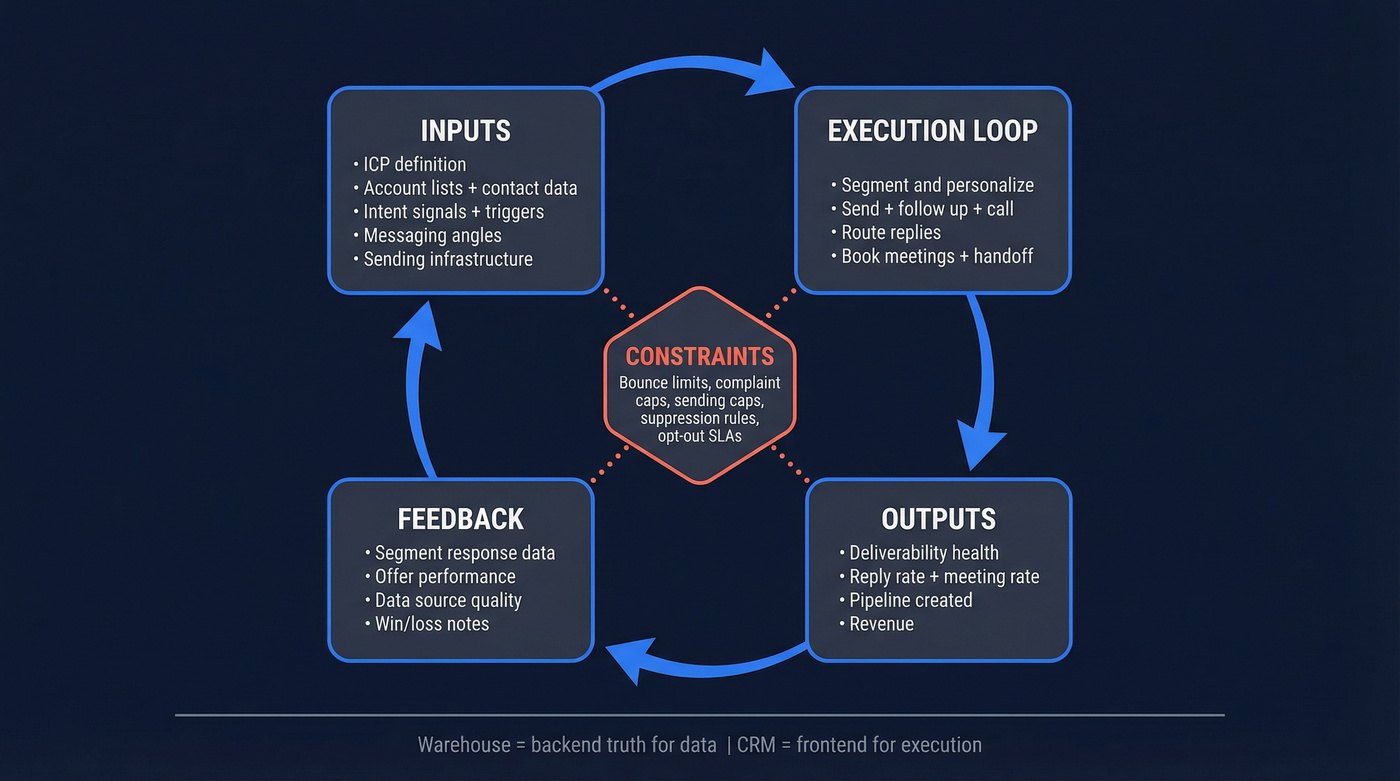 INPUTS
• ICP definition
• Account lists + contact data
• Intent signals + triggers
• Messaging angles
• Sending infrastructure

EXECUTION LOOP
• Segment and personalize
• Send + follow up + call
• Route replies
• Book meetings + handoff

CONSTRAINTS
Bounce limits, complaint caps, sending caps, suppression rules, opt-out SLAs

FEEDBACK
• Segment response data
• Offer performance
• Data source quality
• Win/loss notes

OUTPUTS
• Deliverability health
• Reply rate + meeting rate
• Pipeline created
• Revenue

Warehouse = backend truth for data | CRM = frontend for execution